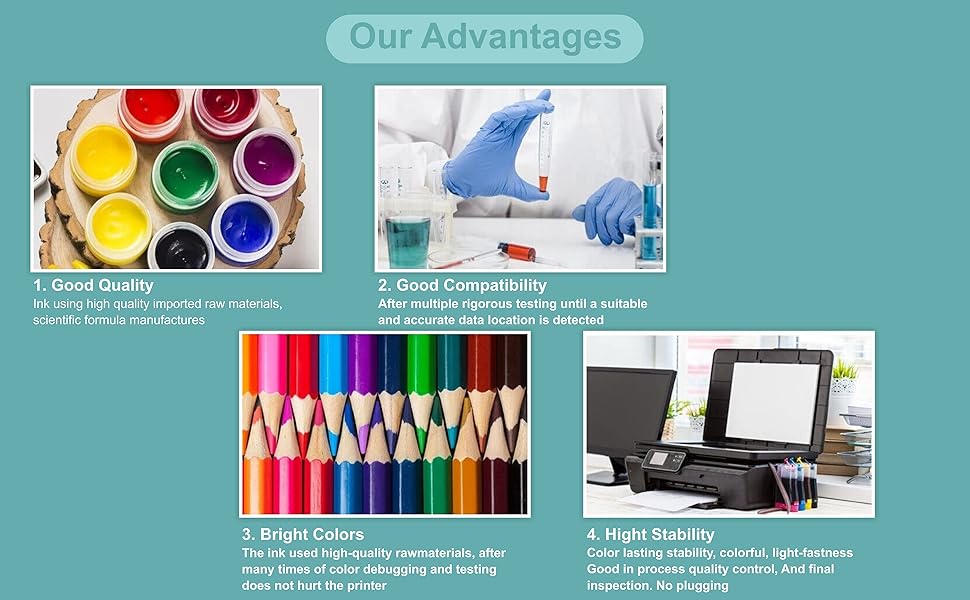 Our Advantages

1. Good Quality
Ink using high quality imported raw materials, scientific formula manufactures

2. Good Compatibility
After multiple rigorous testing until a suitable and accurate data location is detected

3. Bright Colors
The ink used high-quality rawmaterials, after many times of color debugging and testing does not hurt the printer

4. Hight Stability
Color lasting stability, colorful, light-fastness Good in process quality control, And final inspection. No plugging